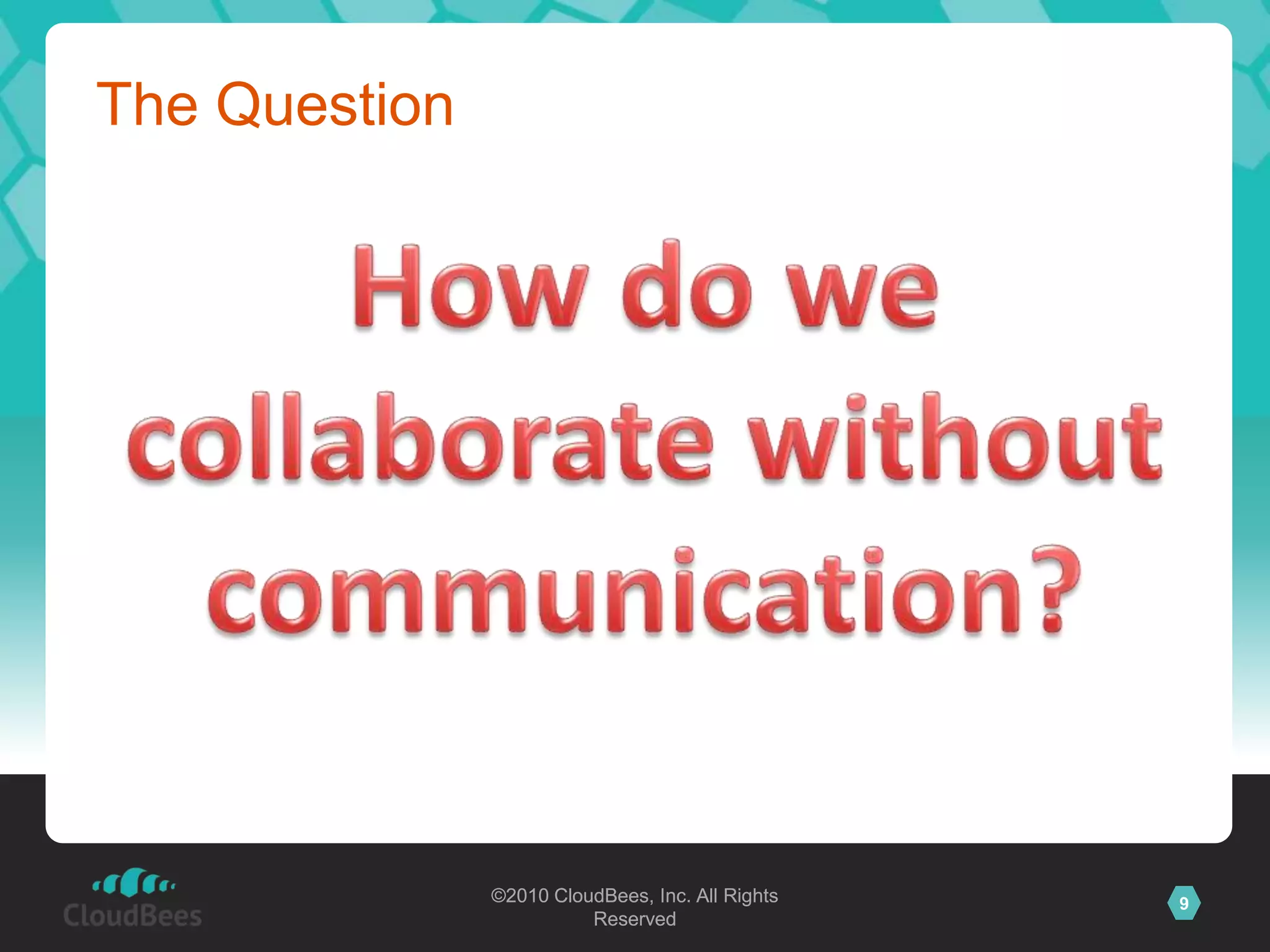 The Question

How do we collaborate without communication?

CloudBees

©2010 CloudBees, Inc. All Rights Reserved

9